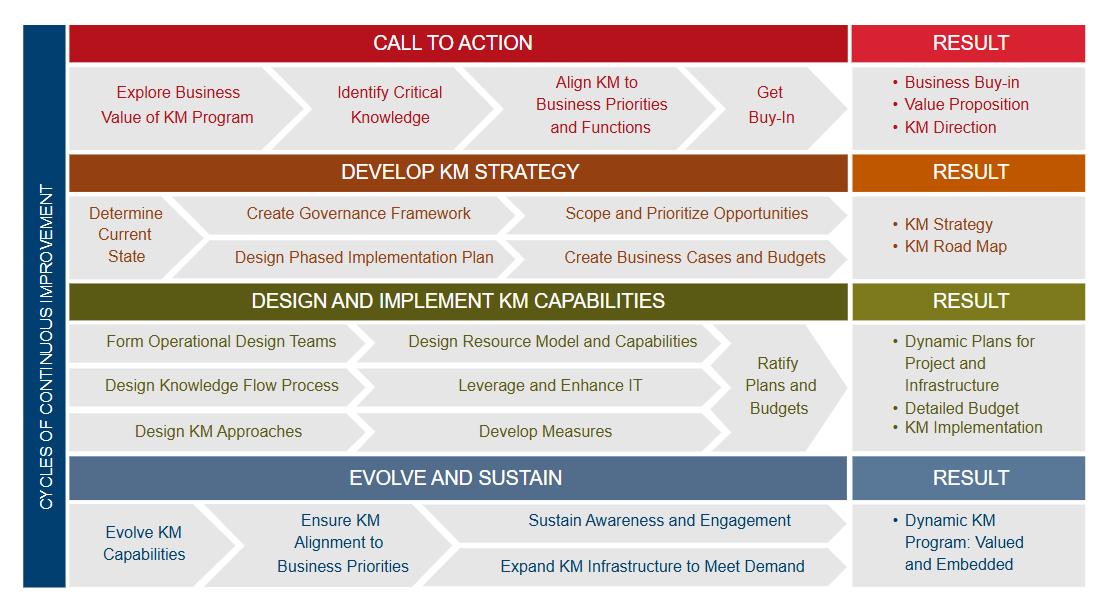 CYCLES OF CONTINUOUS IMPROVEMENT

CALL TO ACTION

RESULT

Explore Business Value of KM Program

Identify Critical Knowledge

Align KM to Business Priorities and Functions

Get Buy-In

• Business Buy-in
• Value Proposition
• KM Direction

DEVELOP KM STRATEGY

RESULT

Determine Current State

Create Governance Framework

Scope and Prioritize Opportunities

Design Phased Implementation Plan

Create Business Cases and Budgets

• KM Strategy
• KM Road Map

DESIGN AND IMPLEMENT KM CAPABILITIES

RESULT

Form Operational Design Teams

Design Resource Model and Capabilities

Design Knowledge Flow Process

Leverage and Enhance IT

Design KM Approaches

Develop Measures

Ratify Plans and Budgets

• Dynamic Plans for Project and Infrastructure
• Detailed Budget
• KM Implementation

EVOLVE AND SUSTAIN

RESULT

Evolve KM Capabilities

Ensure KM Alignment to Business Priorities

Sustain Awareness and Engagement

Expand KM Infrastructure to Meet Demand

• Dynamic KM Program: Valued and Embedded